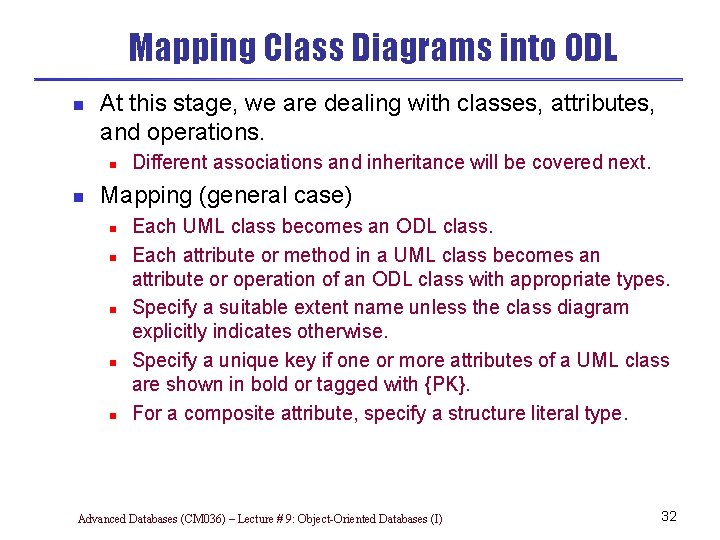 Mapping Class Diagrams into ODL

- At this stage, we are dealing with classes, attributes, and operations.
  - Different associations and inheritance will be covered next.
- Mapping (general case)
  - Each UML class becomes an ODL class.
  - Each attribute or method in a UML class becomes an attribute or operation of an ODL class with appropriate types.
  - Specify a suitable extent name unless the class diagram explicitly indicates otherwise.
  - Specify a unique key if one or more attributes of a UML class are shown in bold or tagged with {PK}.
  - For a composite attribute, specify a structure literal type.

Advanced Databases (CM036) – Lecture # 9: Object-Oriented Databases (I)

32